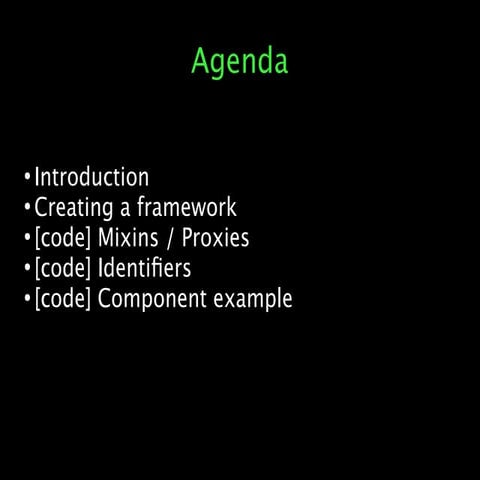 Agenda

• Introduction
• Creating a framework
• [code] Mixins / Proxies
• [code] Identifiers
• [code] Component example